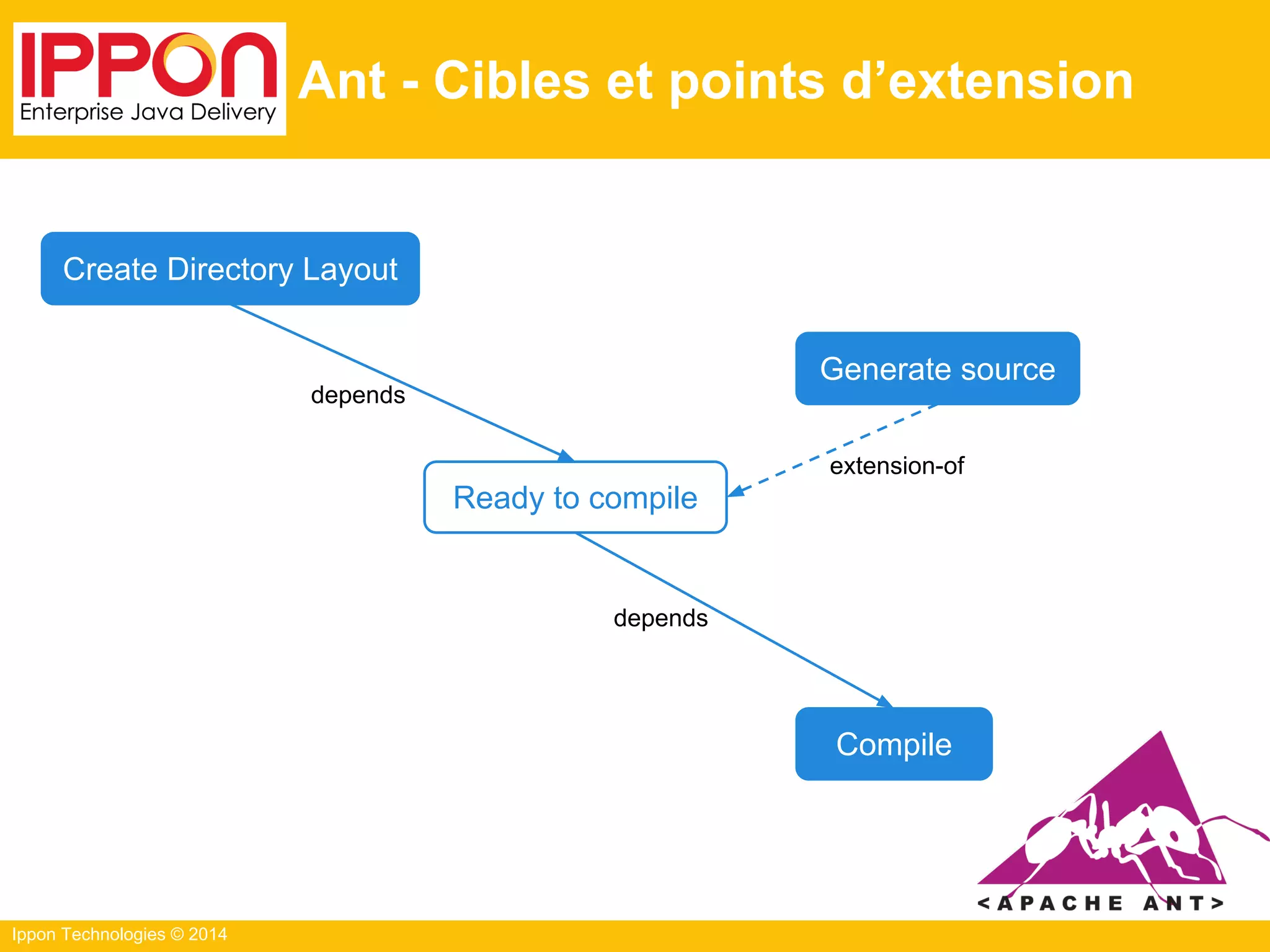 IPPON
Enterprise Java Delivery

Ant - Cibles et points d'extension

Create Directory Layout

depends

Generate source

extension-of

Ready to compile

depends

Compile

<APACHE ANT>

Ippon Technologies © 2014